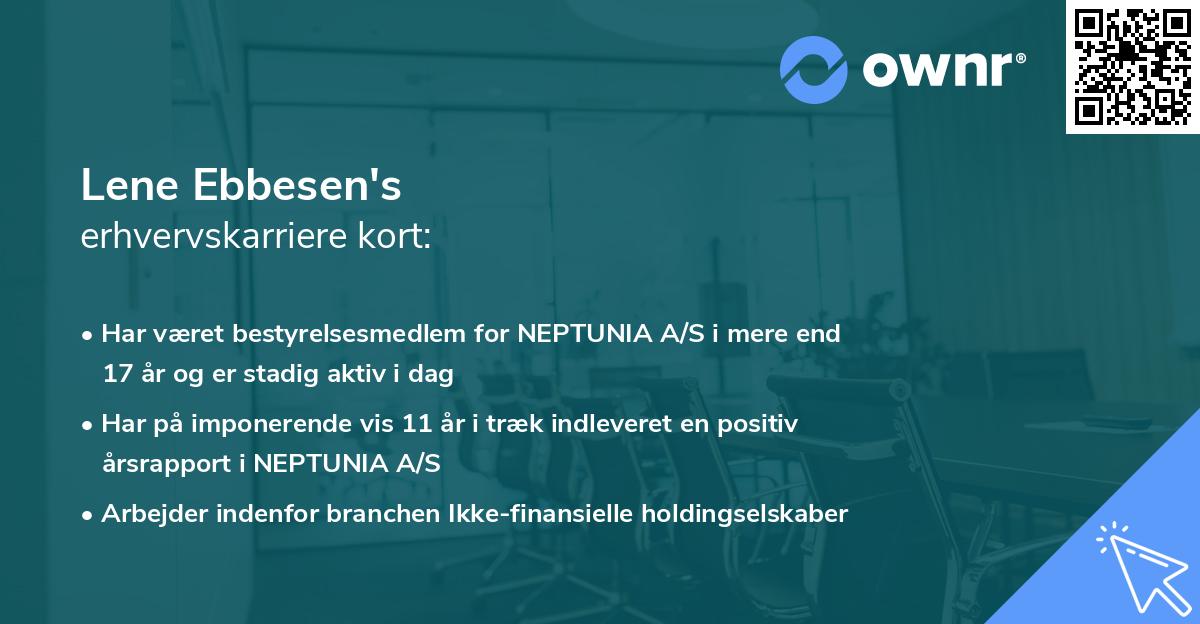 ownr®

Lene Ebbesen's
erhvervskarriere kort:

• Har været bestyrelsesmedlem for NEPTUNIA A/S i mere end 17 år og er stadig aktiv i dag
• Har på imponerende vis 11 år i træk indleveret en positiv årsrapport i NEPTUNIA A/S
• Arbejder indenfor branchen Ikke-finansielle holdingselskaber